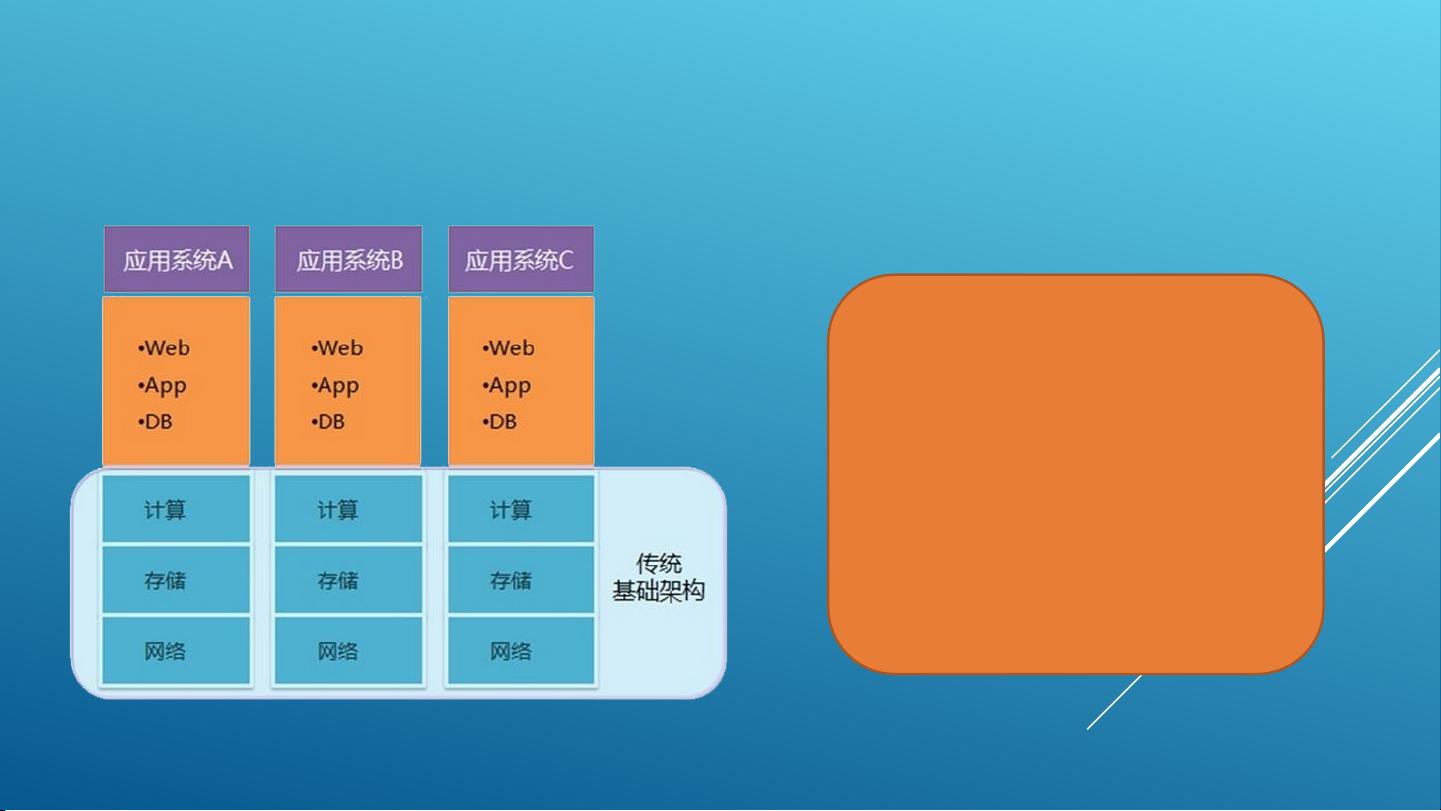 应用系统A

•Web
•App
•DB

计算

存储

网络

应用系统B

•Web
•App
•DB

计算

存储

网络

应用系统C

•Web
•App
•DB

计算

存储

网络

传统
基础架构